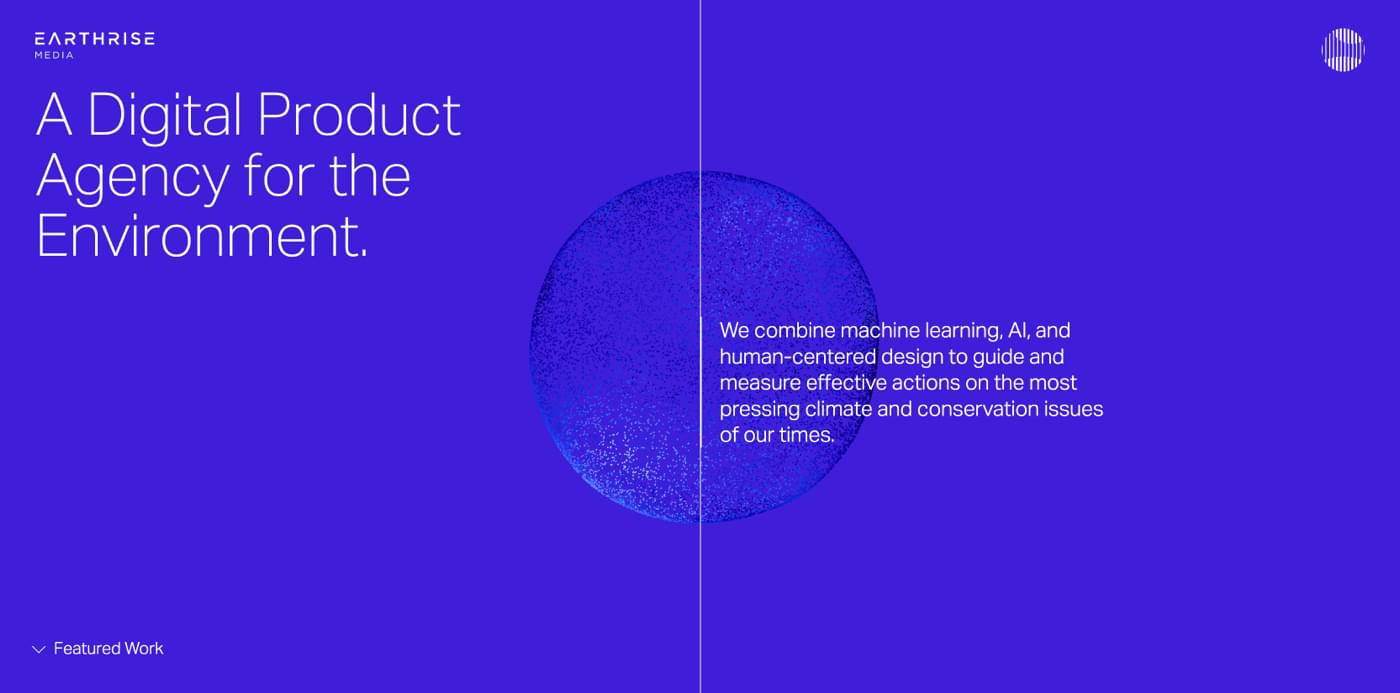 EARTHRISE
MEDIA

A Digital Product Agency for the Environment.

We combine machine learning, AI, and human-centered design to guide and measure effective actions on the most pressing climate and conservation issues of our times.

Featured Work